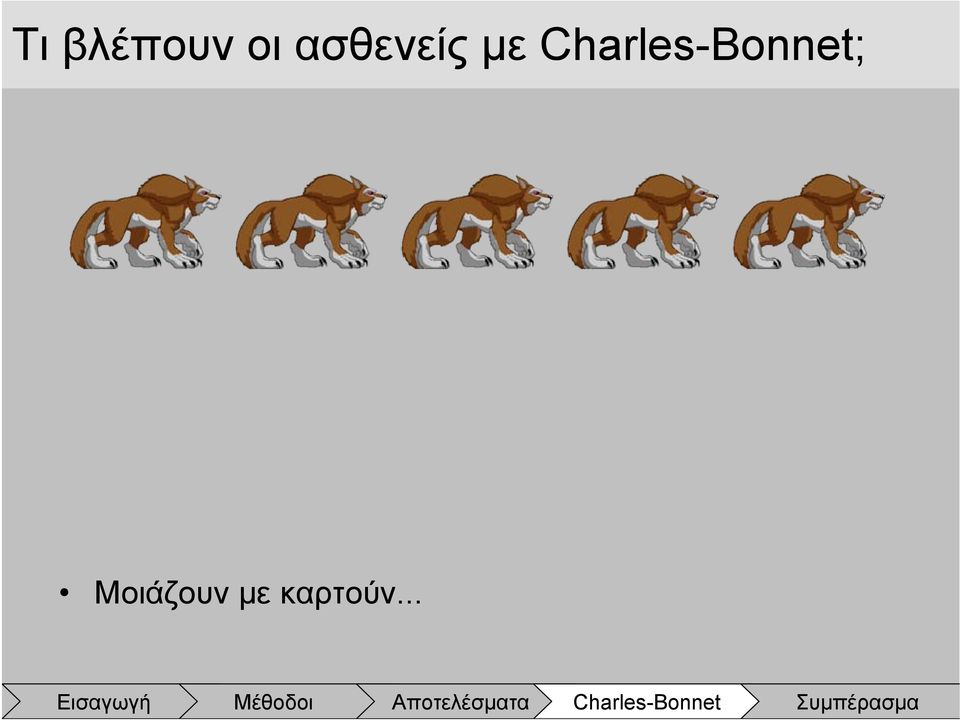 Τι βλέπουν οι ασθενείς με Charles-Bonnet;

• Μοιάζουν με καρτούν...

Εισαγωγή
Μέθοδοι
Αποτελέσματα
Charles-Bonnet
Συμπέρασμα